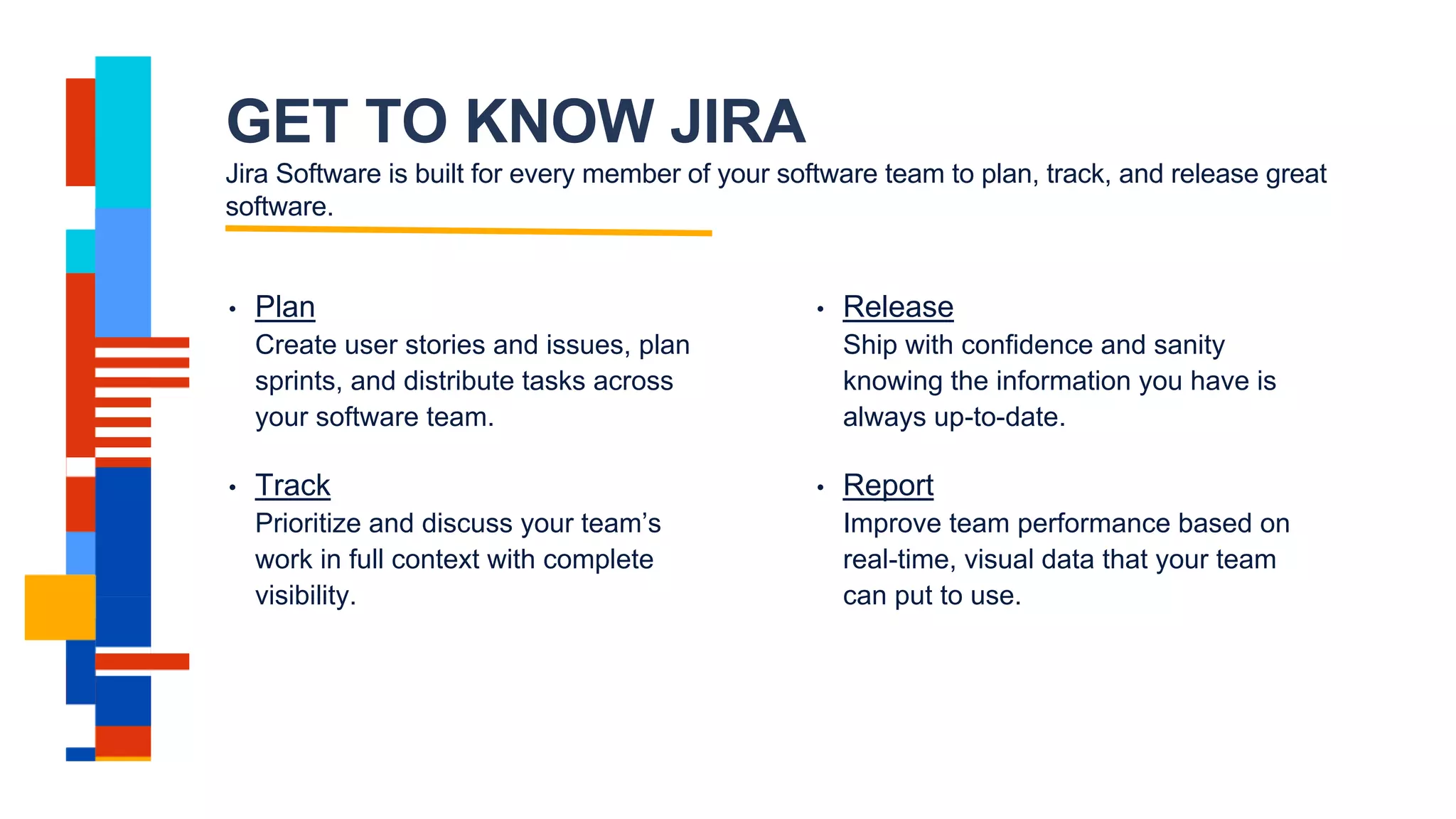 GET TO KNOW JIRA

Jira Software is built for every member of your software team to plan, track, and release great software.

• Plan
Create user stories and issues, plan sprints, and distribute tasks across your software team.

• Track
Prioritize and discuss your team's work in full context with complete visibility.

• Release
Ship with confidence and sanity knowing the information you have is always up-to-date.

• Report
Improve team performance based on real-time, visual data that your team can put to use.